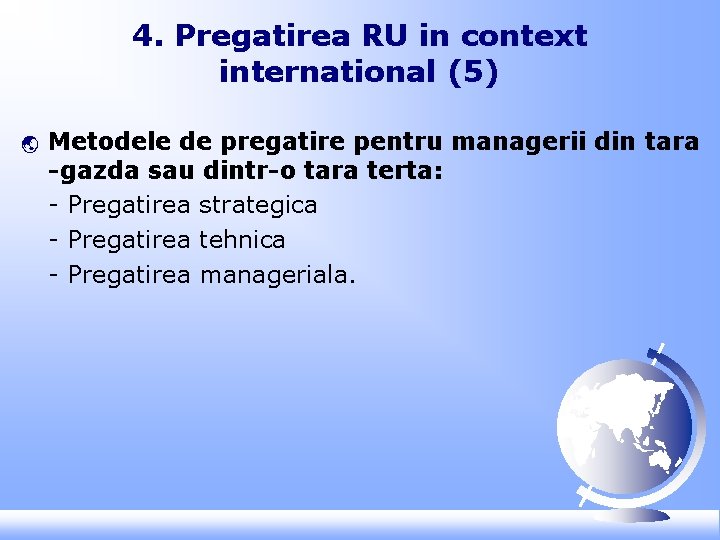 4. Pregatirea RU in context international (5)

Metodele de pregatire pentru managerii din tara -gazda sau dintr-o tara terta:

- Pregatirea strategica
- Pregatirea tehnica
- Pregatirea manageriala.